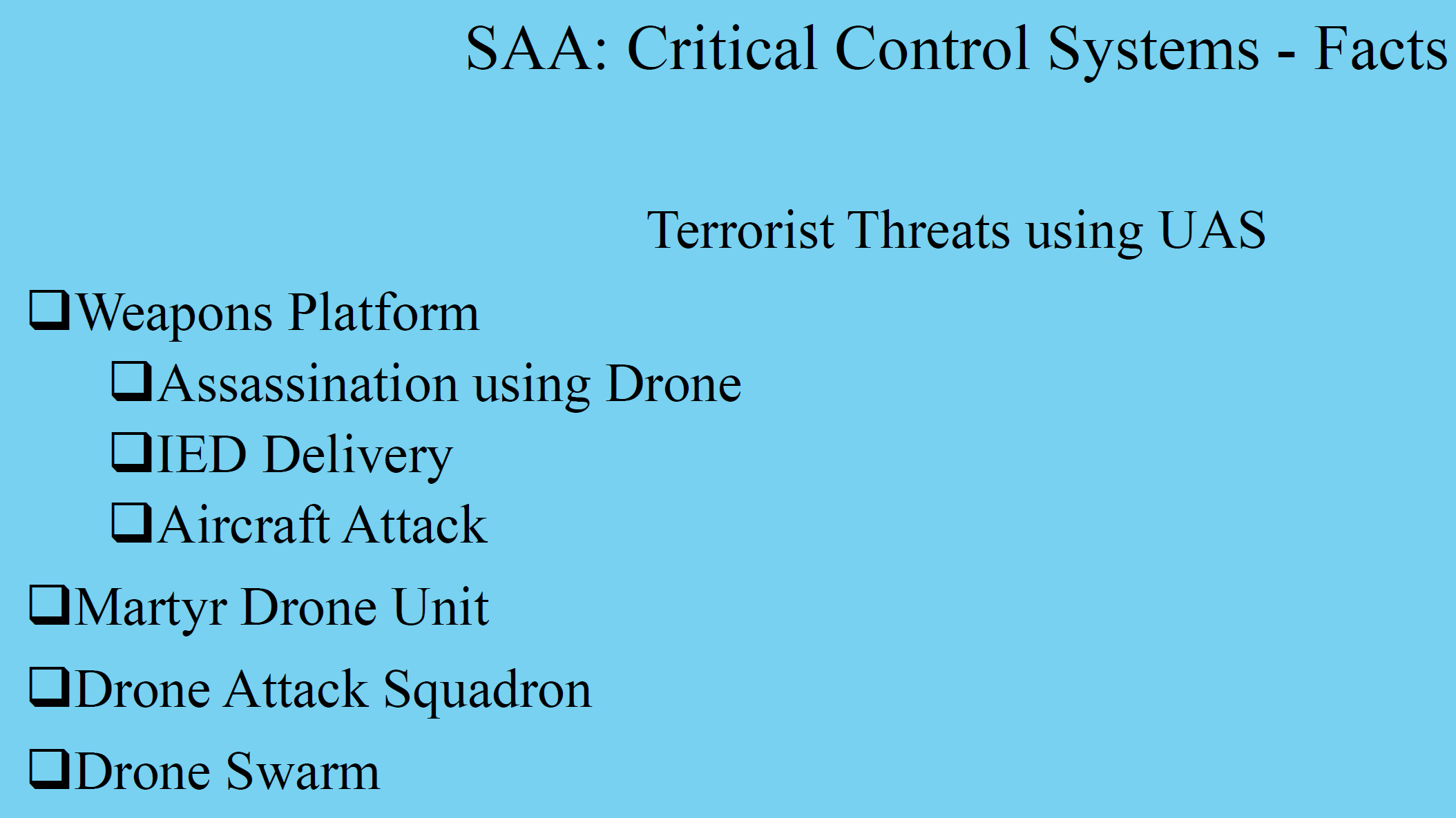 SAA: Critical Control Systems - Facts

Terrorist Threats using UAS

❑Weapons Platform
❑Assassination using Drone
❑IED Delivery
❑Aircraft Attack
❑Martyr Drone Unit
❑Drone Attack Squadron
❑Drone Swarm